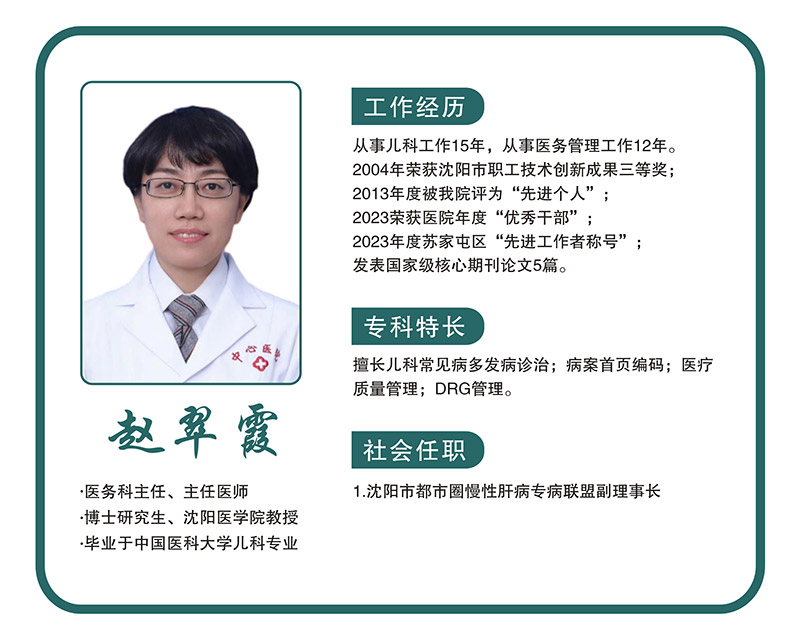 中心医

赵翠霞

·医务科主任、主任医师
·博士研究生、沈阳医学院教授
·毕业于中国医科大学儿科专业

工作经历

从事儿科工作15年，从事医务管理工作12年。
2004年荣获沈阳市职工技术创新成果三等奖；
2013年度被我院评为“先进个人”；
2023荣获医院年度“优秀干部”；
2023年度苏家屯区“先进工作者称号”；
发表国家级核心期刊论文5篇。

专科特长

擅长儿科常见病多发病诊治；病案首页编码；医疗质量管理；DRG管理。

社会任职

1.沈阳市都市圈慢性肝病专病联盟副理事长